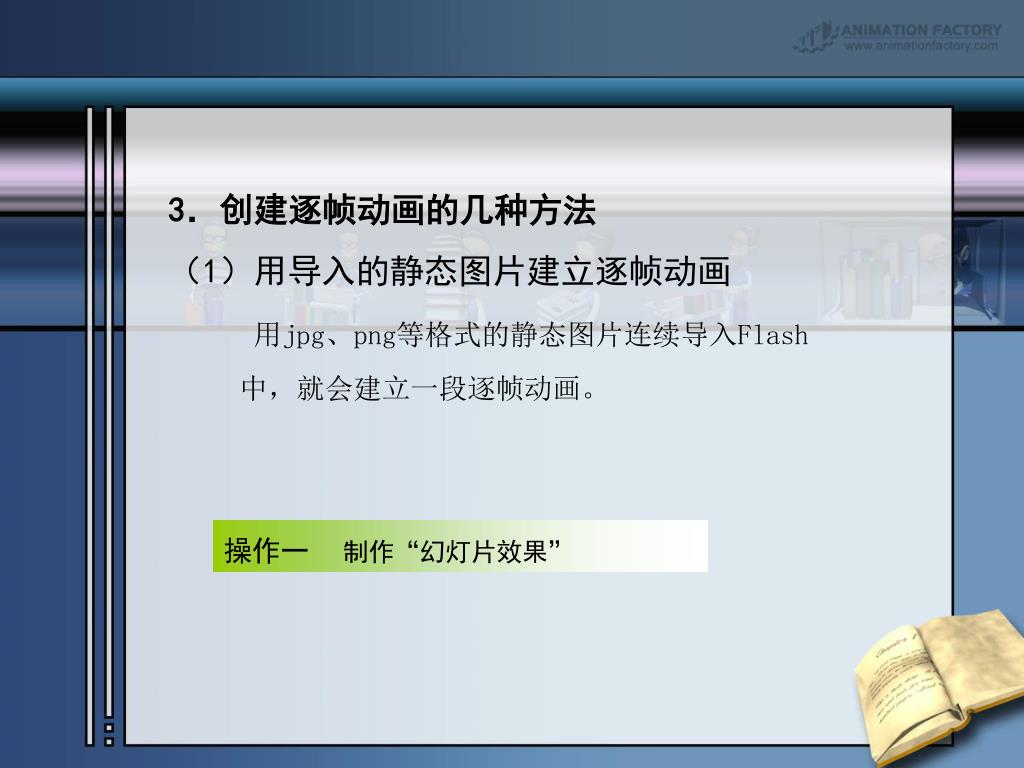 ANIMATION FACTORY
www.animationfactory.com

3. 创建逐帧动画的几种方法

（1）用导入的静态图片建立逐帧动画

用jpg、png等格式的静态图片连续导入Flash中，就会建立一段逐帧动画。

操作一　制作“幻灯片效果”